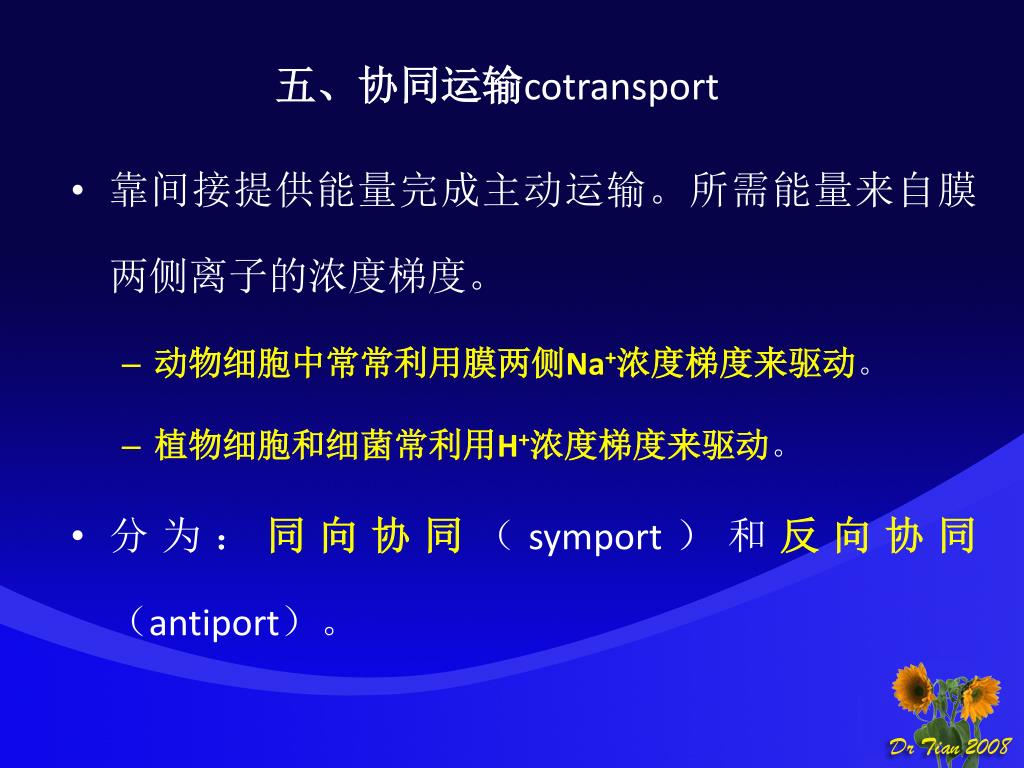 五、协同运输cotransport

• 靠间接提供能量完成主动运输。所需能量来自膜两侧离子的浓度梯度。

– 动物细胞中常常利用膜两侧$Na^+$浓度梯度来驱动。

– 植物细胞和细菌常利用$H^+$浓度梯度来驱动。

• 分为：同向协同（symport）和反向协同（antiport）。

Dr Tian 2008